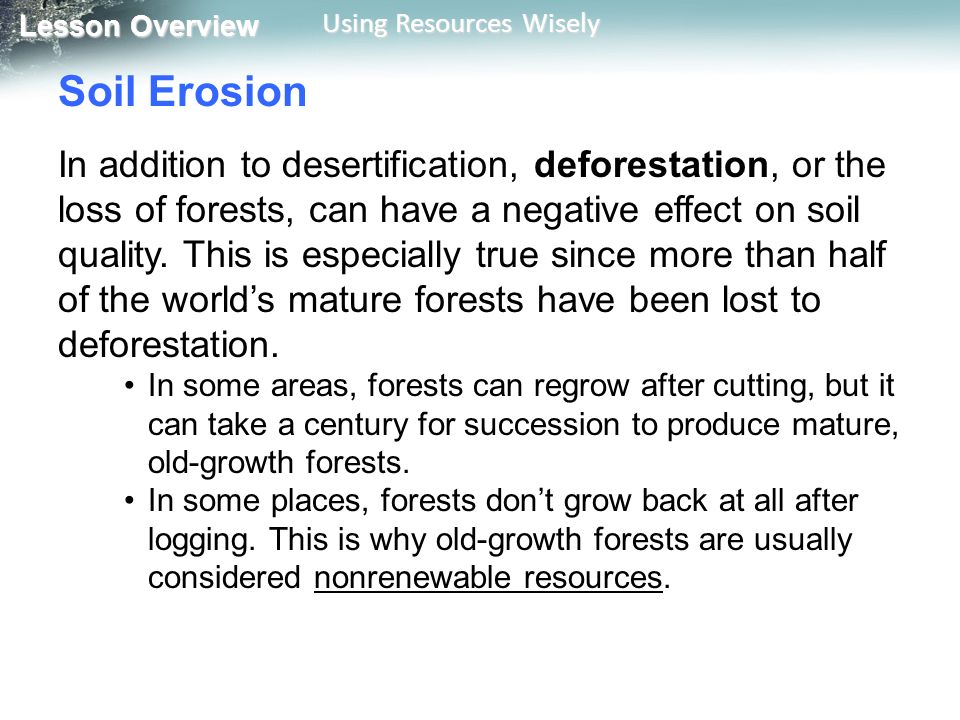 Lesson Overview Using Resources Wisely

Soil Erosion

In addition to desertification, deforestation, or the loss of forests, can have a negative effect on soil quality. This is especially true since more than half of the world's mature forests have been lost to deforestation.

• In some areas, forests can regrow after cutting, but it can take a century for succession to produce mature, old-growth forests.
• In some places, forests don't grow back at all after logging. This is why old-growth forests are usually considered nonrenewable resources.